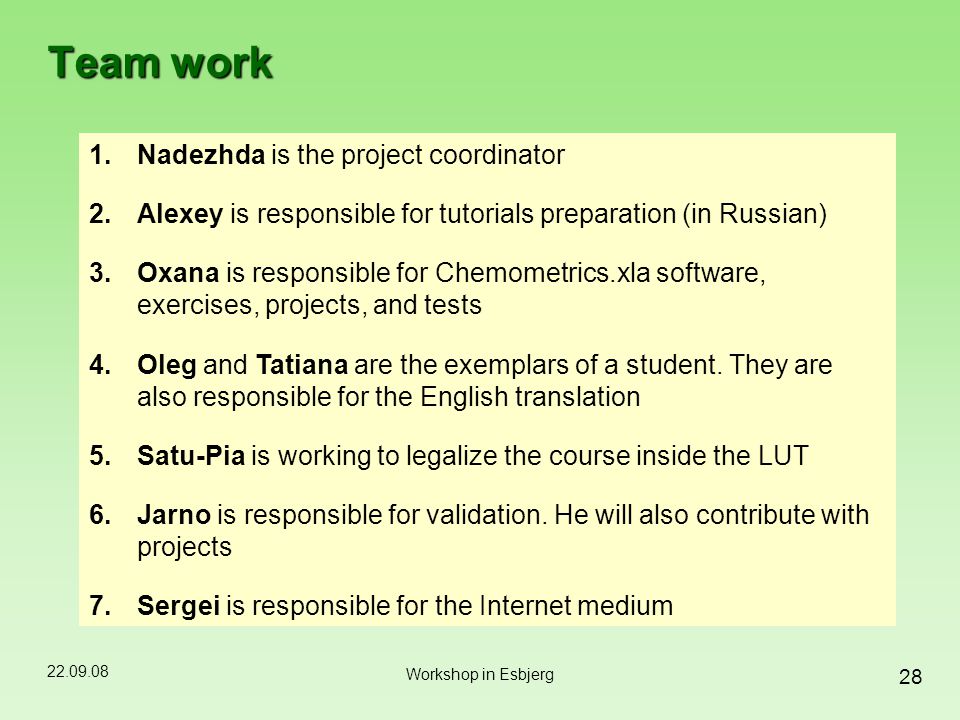 Team work

1. Nadezhda is the project coordinator

2. Alexey is responsible for tutorials preparation (in Russian)

3. Oxana is responsible for Chemometrics.xla software, exercises, projects, and tests

4. Oleg and Tatiana are the exemplars of a student. They are also responsible for the English translation

5. Satu-Pia is working to legalize the course inside the LUT

6. Jarno is responsible for validation. He will also contribute with projects

7. Sergei is responsible for the Internet medium

22.09.08

Workshop in Esbjerg

28